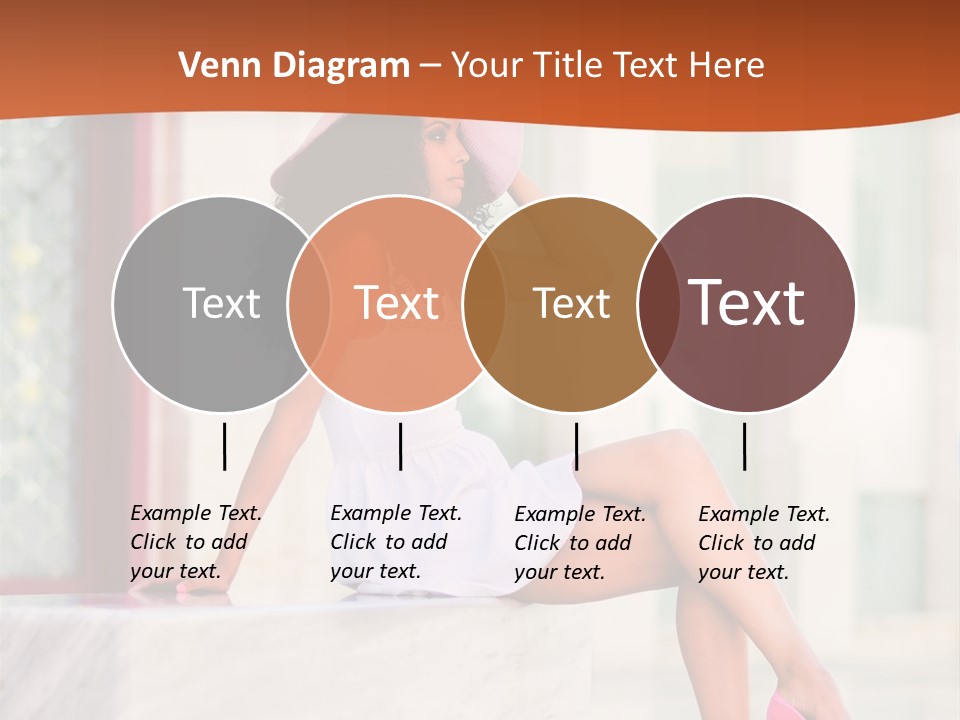 Venn Diagram – Your Title Text Here

Text

Text

Text

Text

Example Text. Click to add your text.

Example Text. Click to add your text.

Example Text. Click to add your text.

Example Text. Click to add your text.